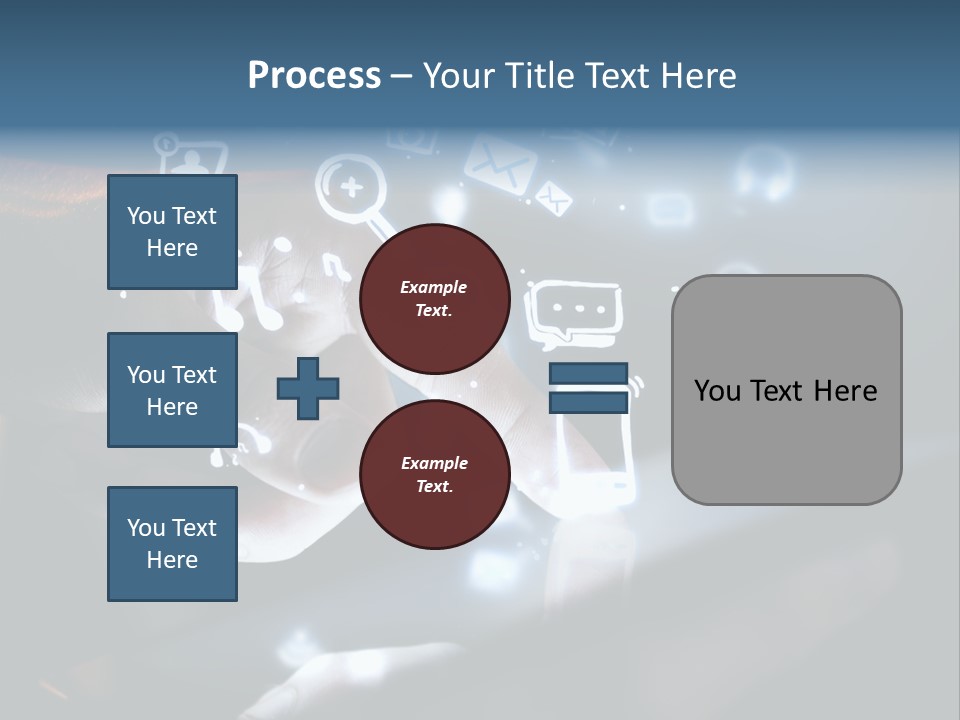 Process – Your Title Text Here

You Text Here

You Text Here

You Text Here

Example Text.

Example Text.

You Text Here